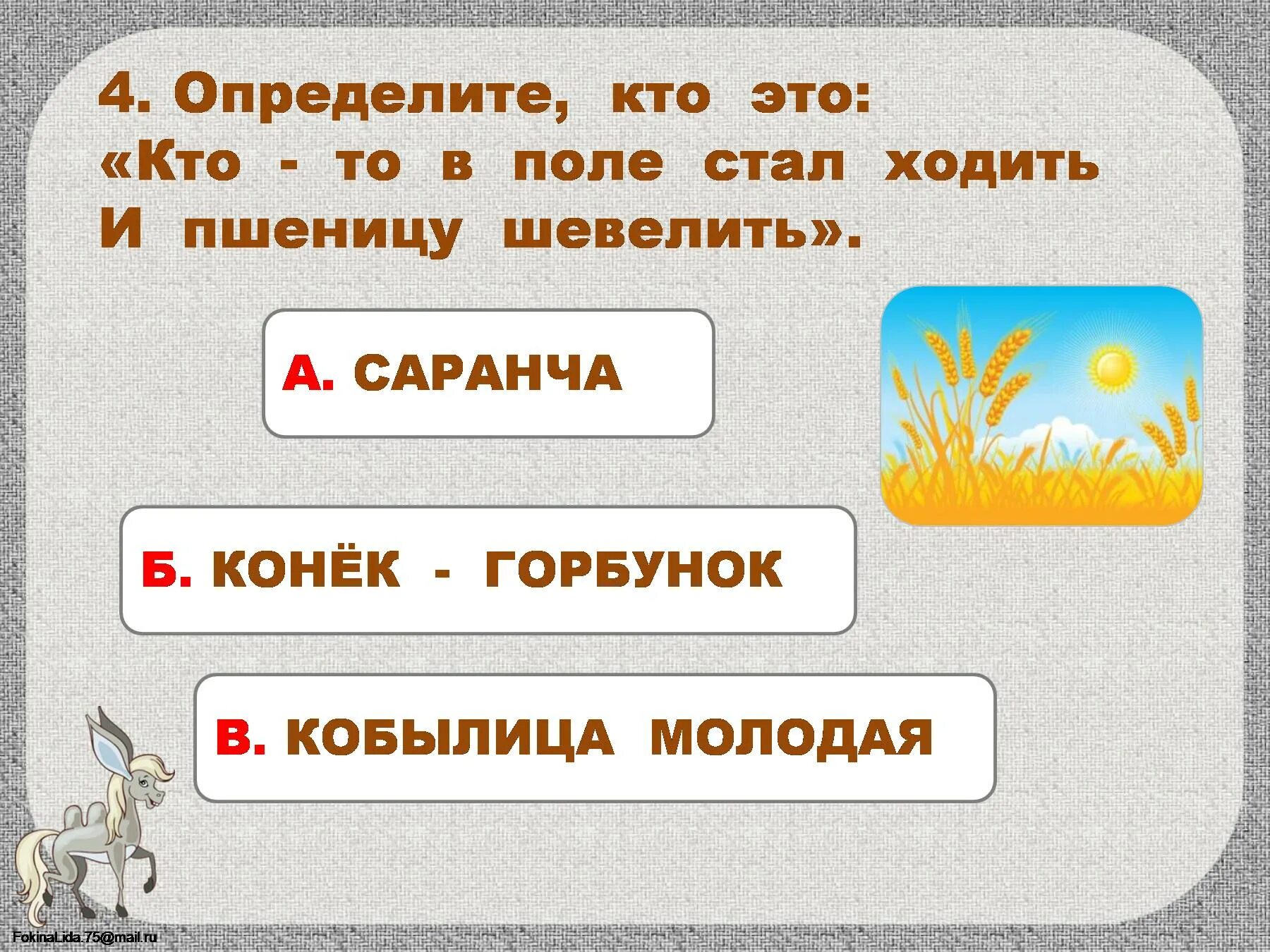 4. Определите, кто это:
«Кто - то в поле стал ходить
И пшеницу шевелить».

А. САРАНЧА

Б. КОНЁК - ГОРБУНОК

В. КОБЫЛИЦА МОЛОДАЯ

FokinaLida.75@mail.ru